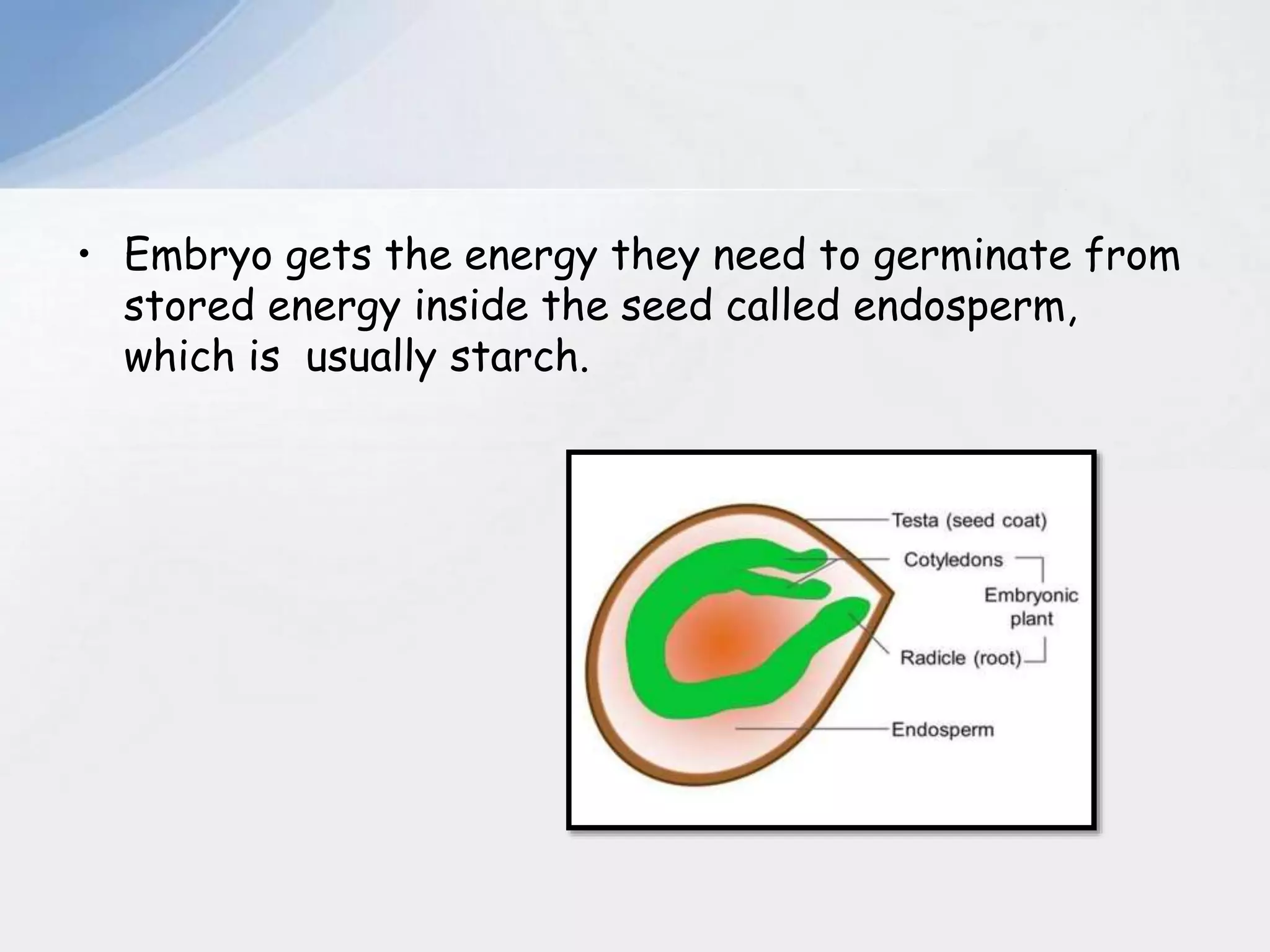 • Embryo gets the energy they need to germinate from stored energy inside the seed called endosperm, which is usually starch.

Testa (seed coat)
Cotyledons
Embryonic plant
Radicle (root)
Endosperm